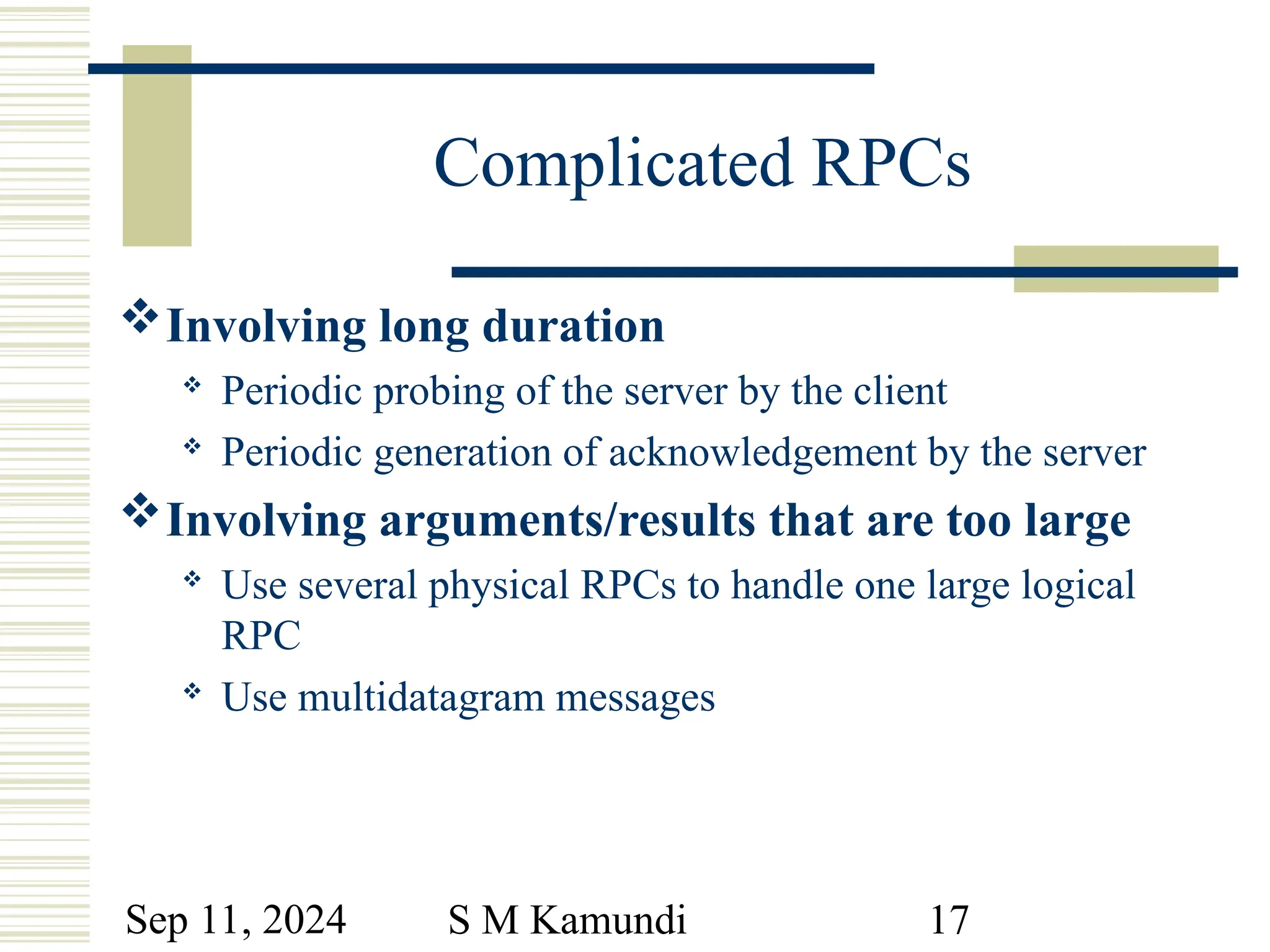 Complicated RPCs

❖ Involving long duration

❖ Periodic probing of the server by the client

❖ Periodic generation of acknowledgement by the server

❖ Involving arguments/results that are too large

❖ Use several physical RPCs to handle one large logical RPC

❖ Use multidatagram messages

Sep 11, 2024 S M Kamundi 17